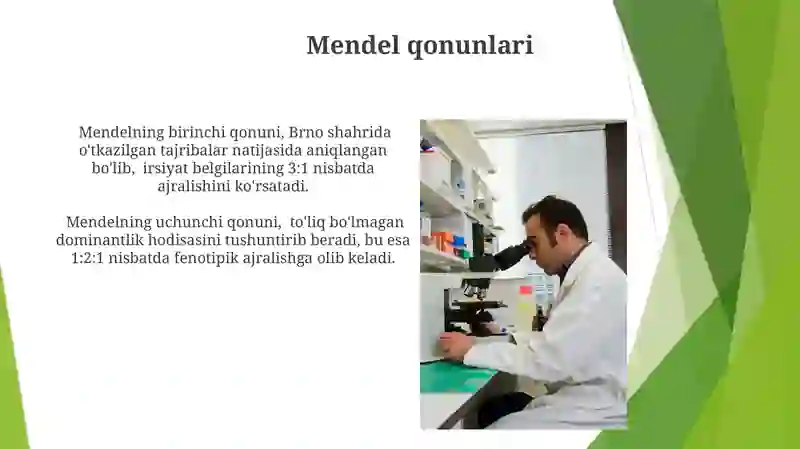 Mendel qonunlari

Mendelning birinchi qonuni, Brno shahrida o'tkazilgan tajribalar natijasida aniqlangan bo'lib, irsiyat belgilarining 3:1 nisbatda ajralishini ko'rsatadi.

Mendelning uchunchi qonuni, to'liq bo'lmagan dominantlik hodisasini tushuntirib beradi, bu esa 1:2:1 nisbatda fenotipik ajralishga olib keladi.